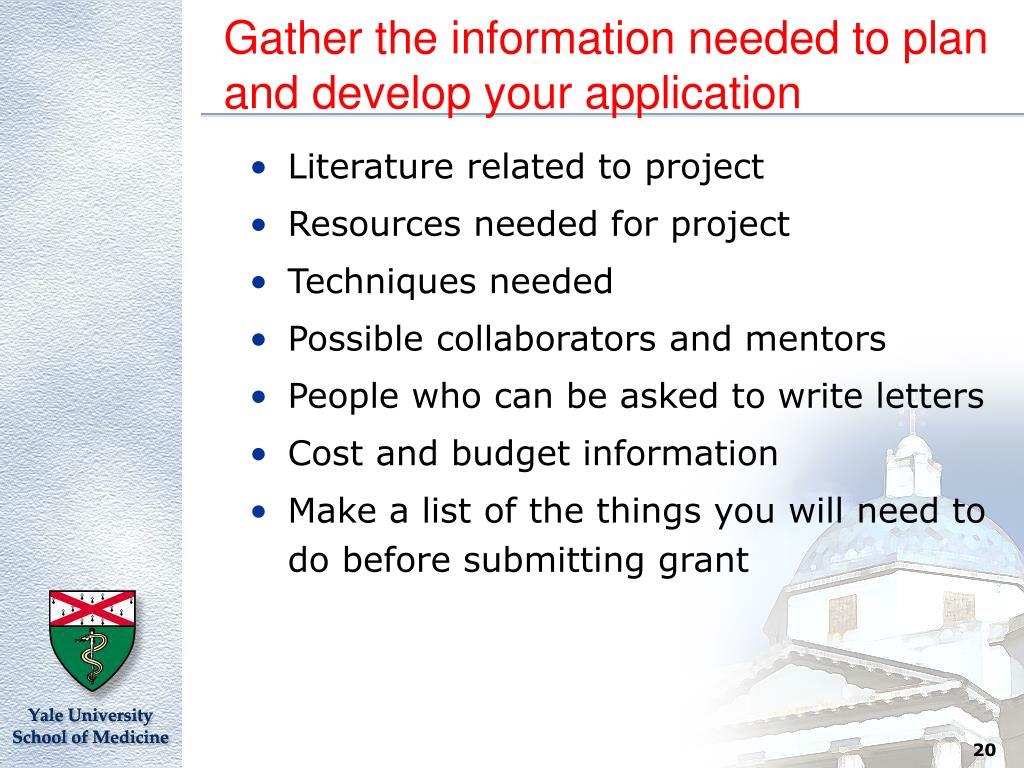 Gather the information needed to plan and develop your application

• Literature related to project
• Resources needed for project
• Techniques needed
• Possible collaborators and mentors
• People who can be asked to write letters
• Cost and budget information
• Make a list of the things you will need to do before submitting grant

Yale University
School of Medicine

20